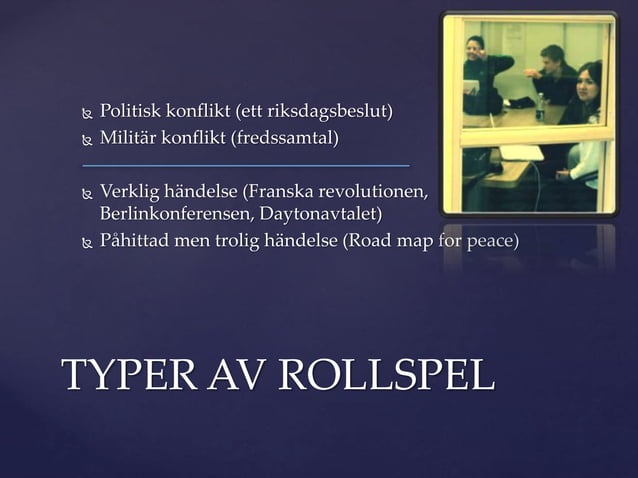 Politisk konflikt (ett riksdagsbeslut)
Militär konflikt (fredssamtal)

Verklig händelse (Franska revolutionen, Berlinkonferensen, Daytonavtalet)
Påhittad men trolig händelse (Road map for peace)

TYPER AV ROLLSPEL